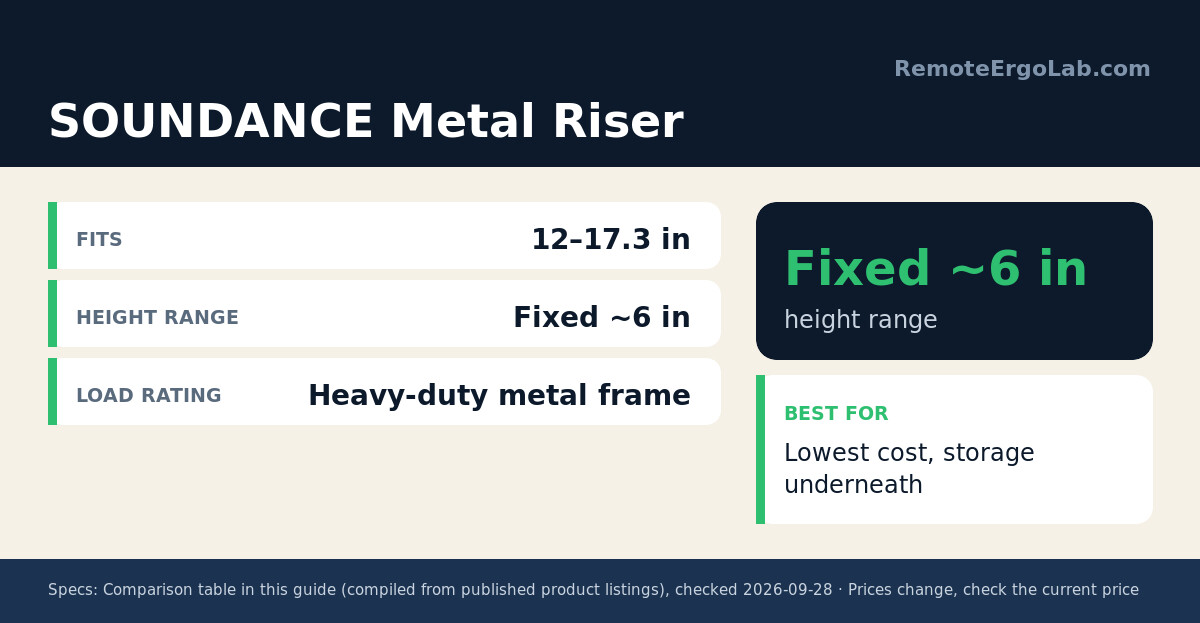 RemoteErgoLab.com

SOUNDANCE Metal Riser

FITS
12–17.3 in

HEIGHT RANGE
Fixed ~6 in

LOAD RATING
Heavy-duty metal frame

Fixed ~6 in
height range

BEST FOR
Lowest cost, storage underneath

Specs: Comparison table in this guide (compiled from published product listings), checked 2026-09-28 · Prices change, check the current price